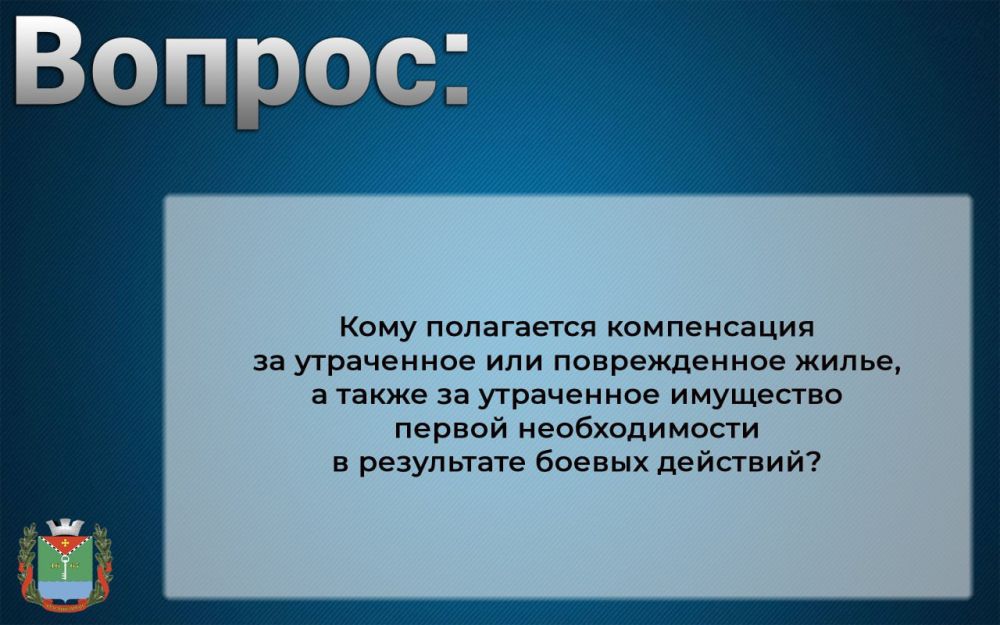 Вопрос:

Кому полагается компенсация за утраченное или поврежденное жилье, а также за утраченное имущество первой необходимости в результате боевых действий?